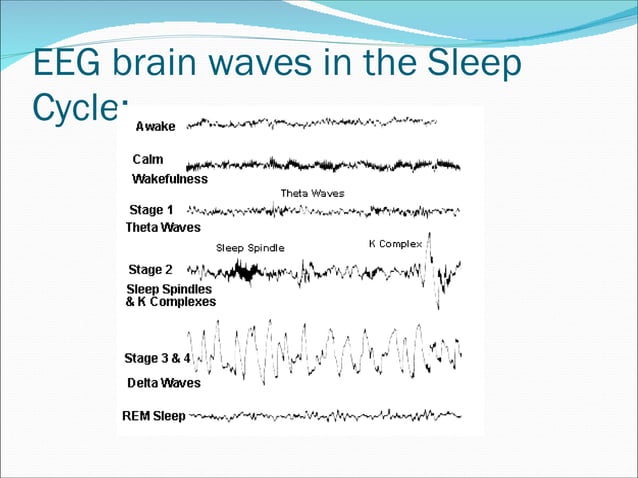 EEG brain waves in the Sleep Cycle:

Awake

Calm Wakefulness

Theta Waves

Stage 1 Theta Waves

Sleep Spindle

K Complex

Stage 2 Sleep Spindles & K Complexes

Stage 3 & 4 Delta Waves

REM Sleep